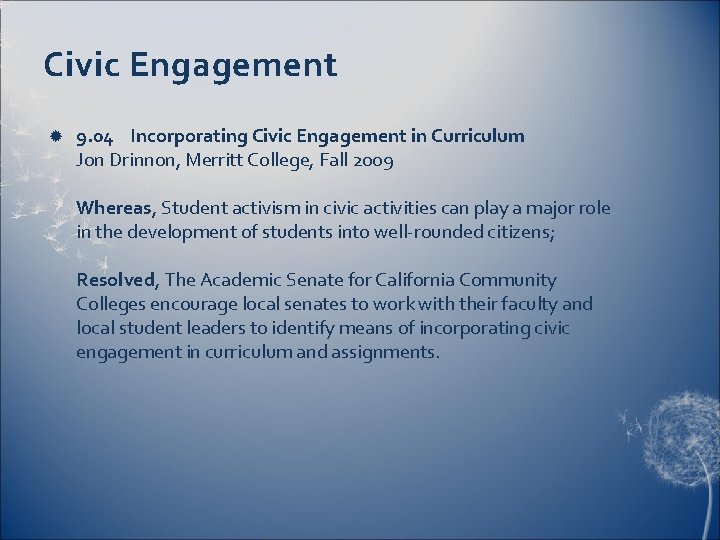 Civic Engagement

9.04 Incorporating Civic Engagement in Curriculum
Jon Drinnon, Merritt College, Fall 2009

Whereas, Student activism in civic activities can play a major role in the development of students into well-rounded citizens;

Resolved, The Academic Senate for California Community Colleges encourage local senates to work with their faculty and local student leaders to identify means of incorporating civic engagement in curriculum and assignments.